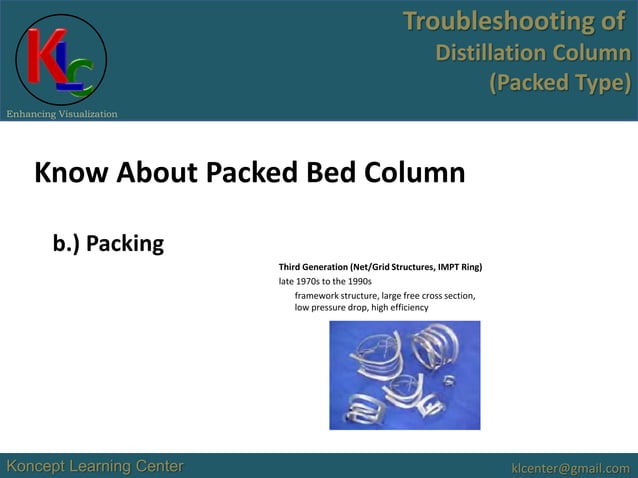 KLC
Enhancing Visualization

Troubleshooting of
Distillation Column
(Packed Type)

Know About Packed Bed Column

b.) Packing

Third Generation (Net/Grid Structures, IMPT Ring)
late 1970s to the 1990s
framework structure, large free cross section, low pressure drop, high efficiency

Koncept Learning Center
klcenter@gmail.com